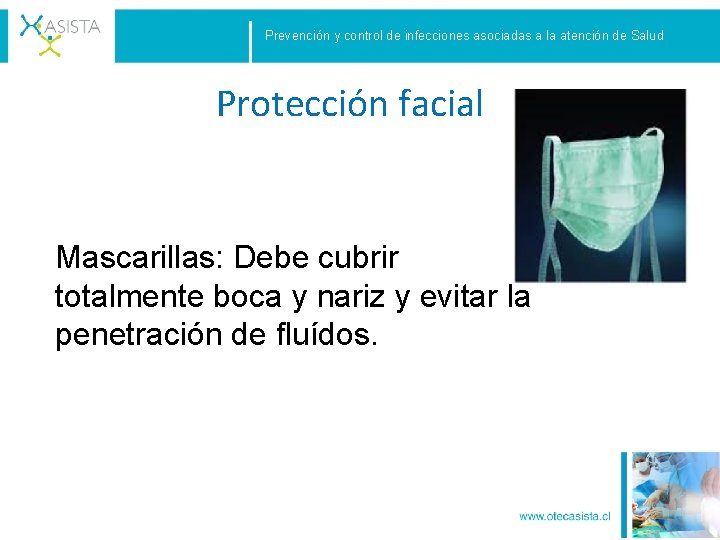 ASISTA

Prevención y control de infecciones asociadas a la atención de Salud

Protección facial

Mascarillas: Debe cubrir totalmente boca y nariz y evitar la penetración de fluídos.

www.otecasista.cl